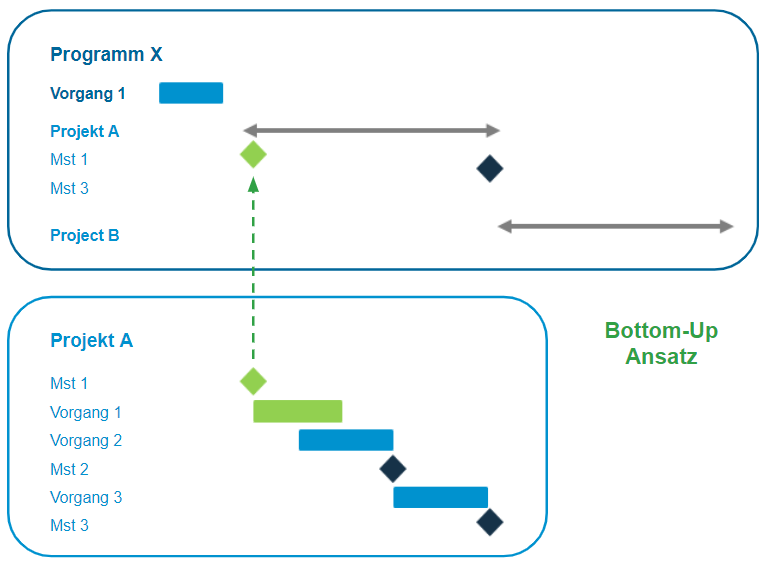 Programm X
Vorgang 1
Projekt A
Mst 1
Mst 3
Project B

Projekt A
Mst 1
Vorgang 1
Vorgang 2
Mst 2
Vorgang 3
Mst 3

Bottom-Up Ansatz